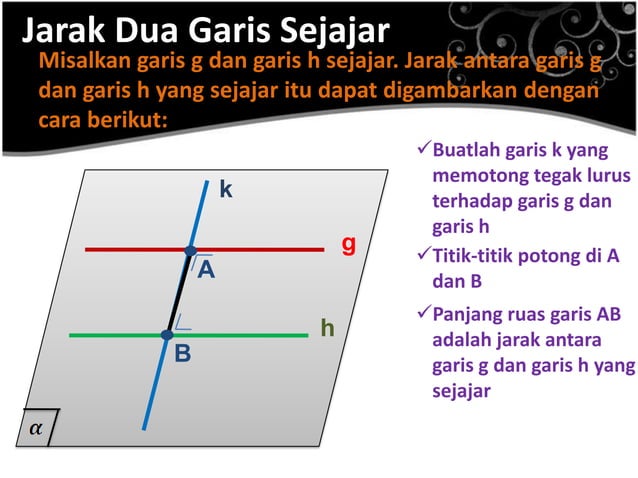 Jarak Dua Garis Sejajar

Misalkan garis g dan garis h sejajar. Jarak antara garis g dan garis h yang sejajar itu dapat digambarkan dengan cara berikut:

k

g

A

h

B

$\alpha$

✓Buatlah garis k yang memotong tegak lurus terhadap garis g dan garis h

✓Titik-titik potong di A dan B

✓Panjang ruas garis AB adalah jarak antara garis g dan garis h yang sejajar